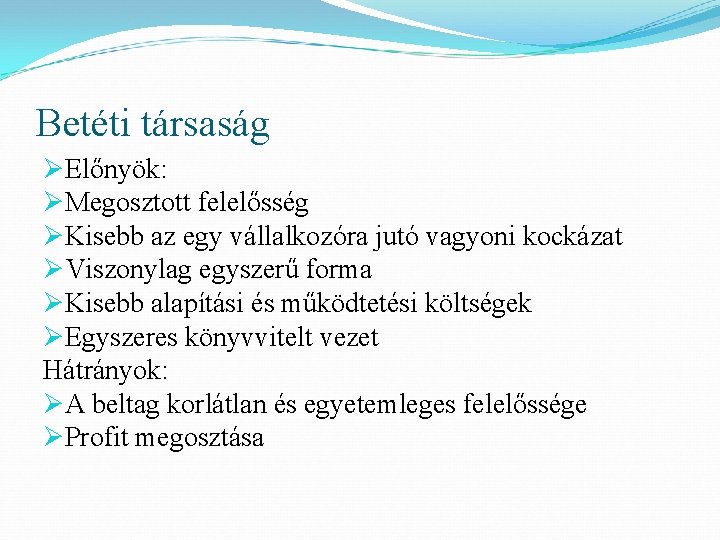 Betéti társaság

➢Előnyök:
➢Megosztott felelősség
➢Kisebb az egy vállalkozóra jutó vagyoni kockázat
➢Viszonylag egyszerű forma
➢Kisebb alapítási és működtetési költségek
➢Egyszeres könyvvitelt vezet
Hátrányok:
➢A beltag korlátlan és egyetemleges felelőssége
➢Profit megosztása